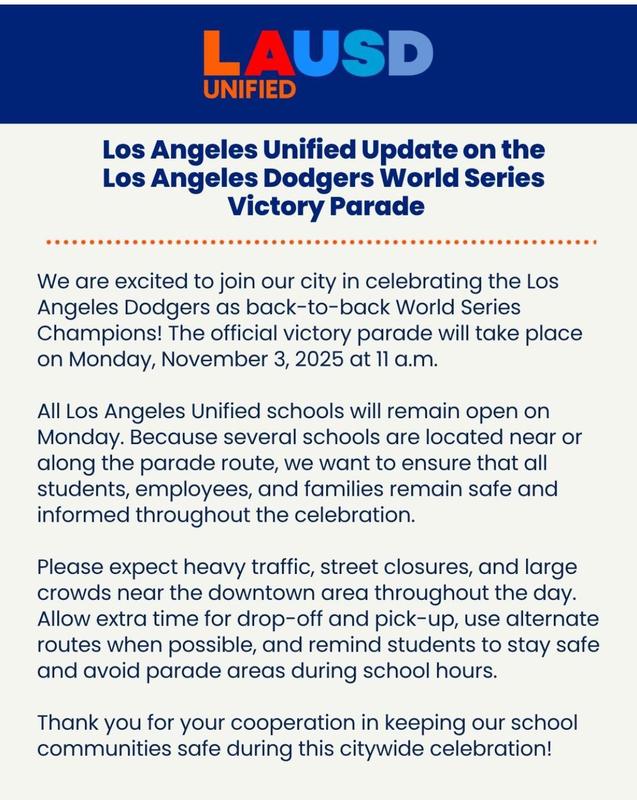 LAUSD
UNIFIED

Los Angeles Unified Update on the Los Angeles Dodgers World Series Victory Parade

We are excited to join our city in celebrating the Los Angeles Dodgers as back-to-back World Series Champions! The official victory parade will take place on Monday, November 3, 2025 at 11 a.m.

All Los Angeles Unified schools will remain open on Monday. Because several schools are located near or along the parade route, we want to ensure that all students, employees, and families remain safe and informed throughout the celebration.

Please expect heavy traffic, street closures, and large crowds near the downtown area throughout the day. Allow extra time for drop-off and pick-up, use alternate routes when possible, and remind students to stay safe and avoid parade areas during school hours.

Thank you for your cooperation in keeping our school communities safe during this citywide celebration!